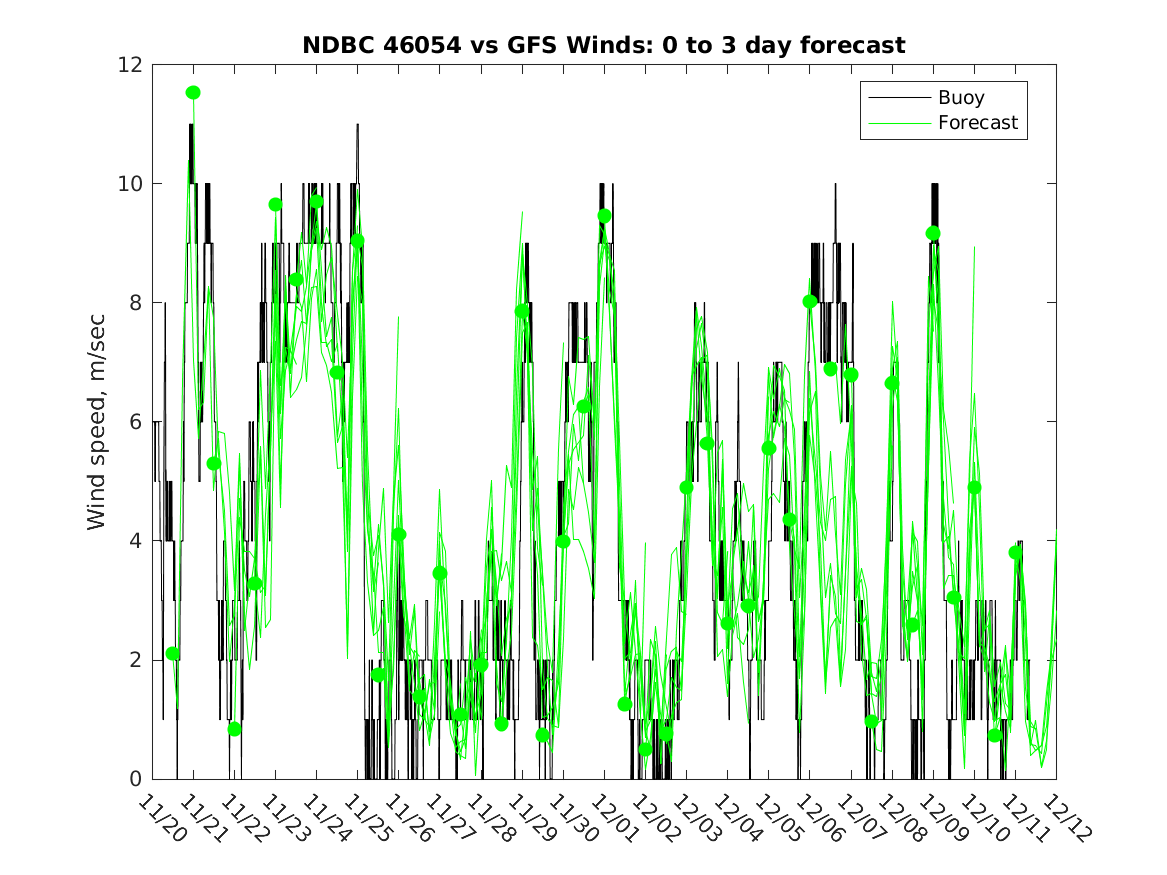 NDBC 46054 vs GFS Winds: 0 to 3 day forecast

Buoy
Forecast

Wind speed, m/sec

12
10
8
6
4
2
0

11/20 11/21 11/22 11/23 11/24 11/25 11/26 11/27 11/28 11/29 11/30 12/01 12/02 12/03 12/04 12/05 12/06 12/07 12/08 12/09 12/10 12/11 12/12